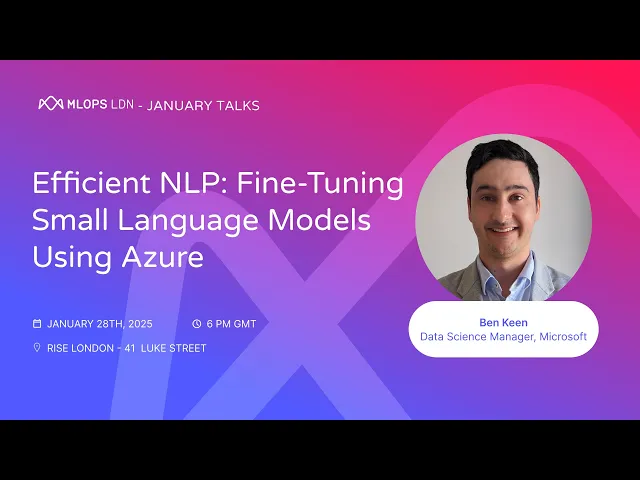 MLOPS LDN - JANUARY TALKS

Efficient NLP: Fine-Tuning Small Language Models Using Azure

JANUARY 28TH, 2025
6 PM GMT
RISE LONDON - 41 LUKE STREET

Ben Keen
Data Science Manager, Microsoft